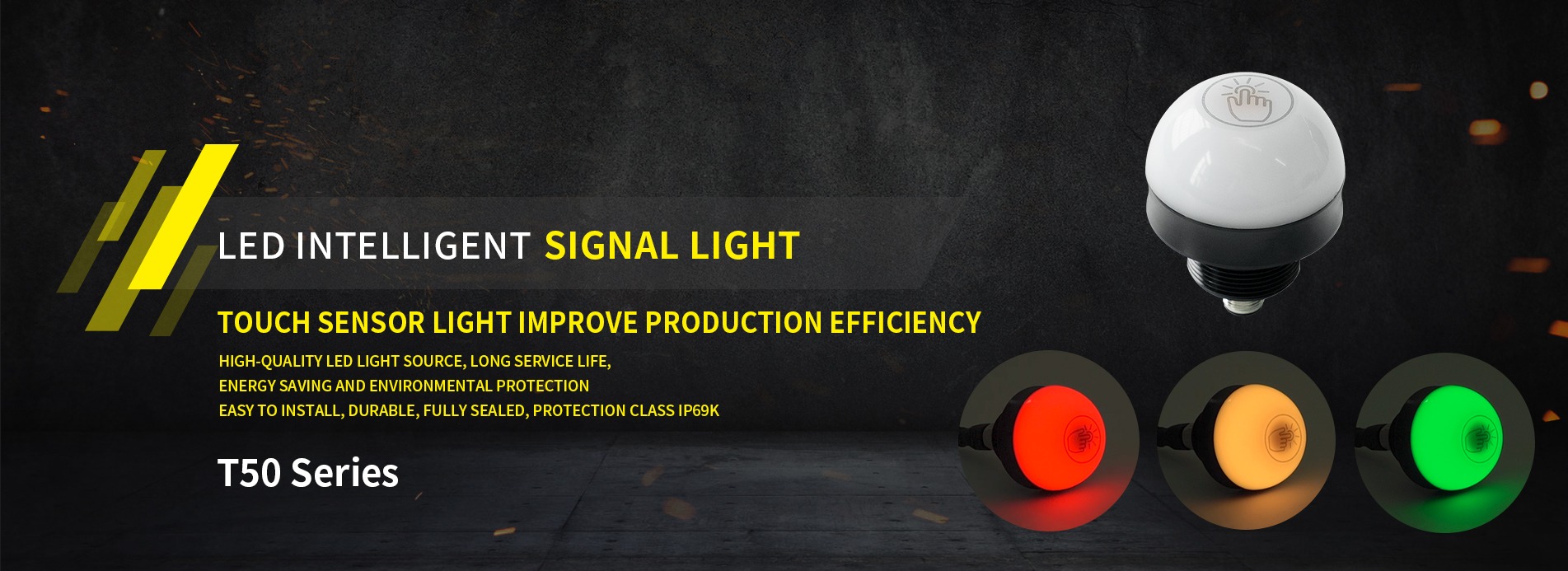 LED INTELLIGENT SIGNAL LIGHT

TOUCH SENSOR LIGHT IMPROVE PRODUCTION EFFICIENCY

HIGH-QUALITY LED LIGHT SOURCE, LONG SERVICE LIFE,
ENERGY SAVING AND ENVIRONMENTAL PROTECTION
EASY TO INSTALL, DURABLE, FULLY SEALED, PROTECTION CLASS IP69K

T50 Series